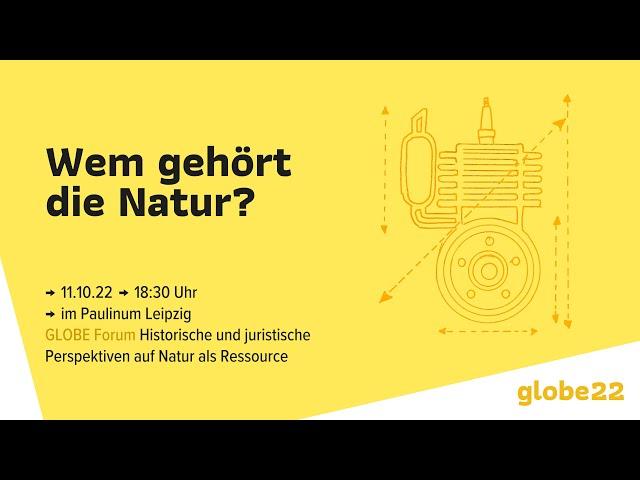 Wem gehört die Natur?

→ 11.10.22 → 18:30 Uhr
→ im Paulinum Leipzig
GLOBE Forum Historische und juristische Perspektiven auf Natur als Ressource

globe22